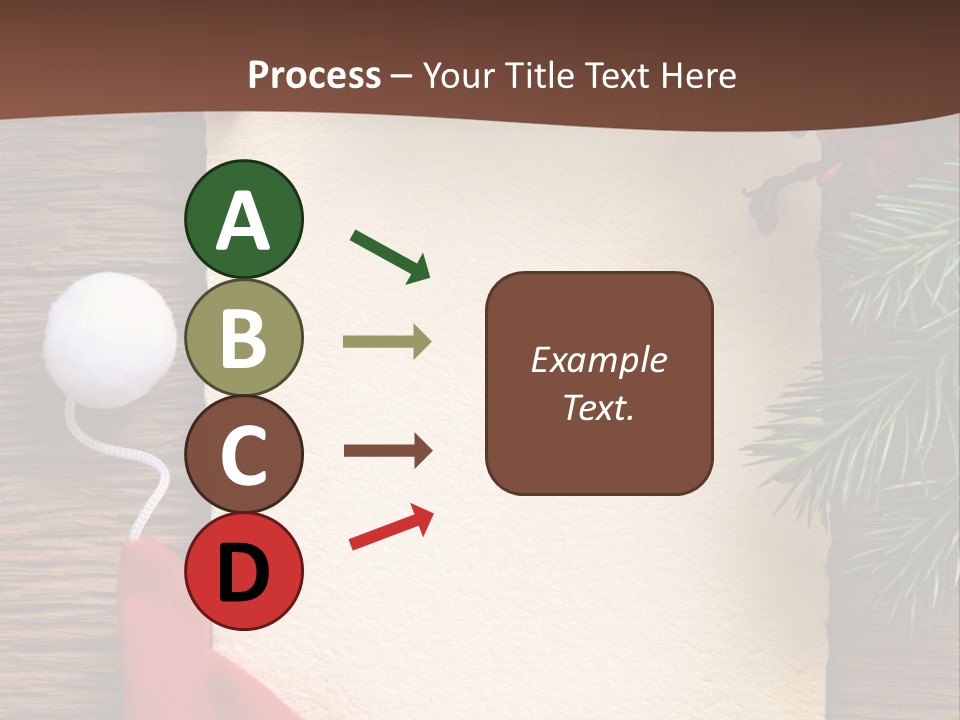 Process – Your Title Text Here

A

B

C

D

Example Text.